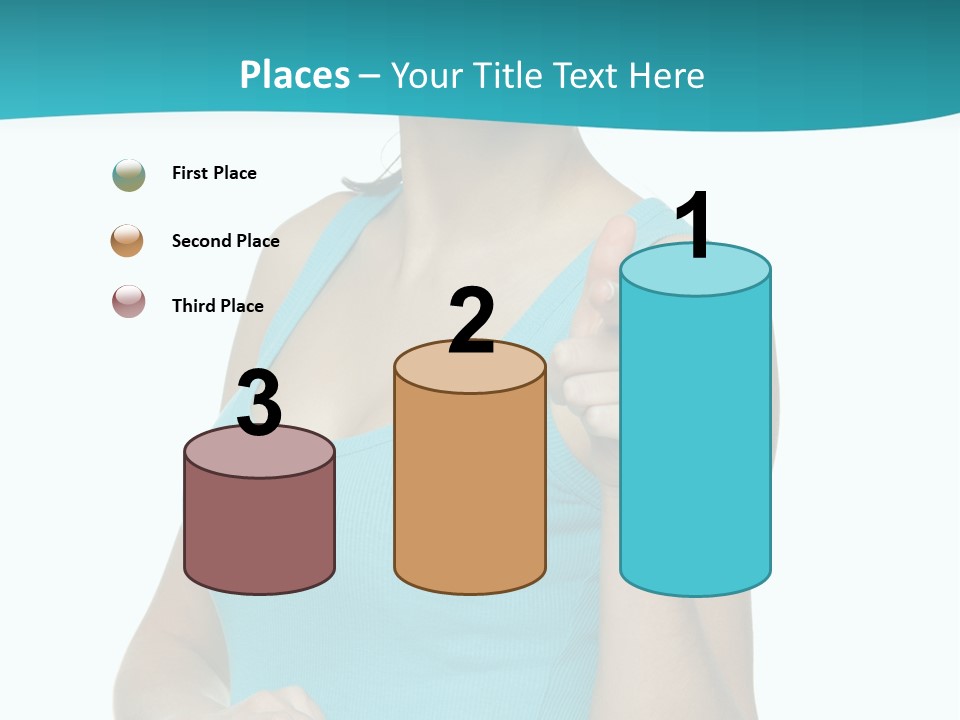 Places – Your Title Text Here

First Place

Second Place

Third Place

3

2

1